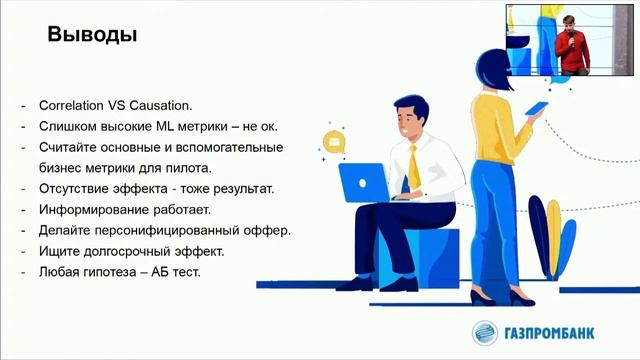 Выводы

- Correlation VS Causation.
- Слишком высокие ML метрики – не ок.
- Считайте основные и вспомогательные бизнес метрики для пилота.
- Отсутствие эффекта - тоже результат.
- Информирование работает.
- Делайте персонифицированный оффер.
- Ищите долгосрочный эффект.
- Любая гипотеза – АБ тест.

ГАЗПРОМБАНК